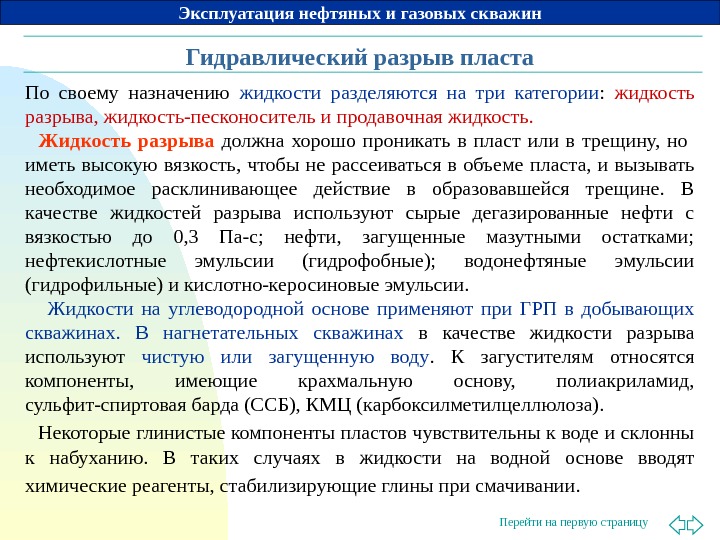 Эксплуатация нефтяных и газовых скважин

Гидравлический разрыв пласта

По своему назначению жидкости разделяются на три категории: жидкость разрыва, жидкость-песконоситель и продавочная жидкость.

Жидкость разрыва должна хорошо проникать в пласт или в трещину, но иметь высокую вязкость, чтобы не рассеиваться в объеме пласта, и вызывать необходимое расклинивающее действие в образовавшейся трещине. В качестве жидкостей разрыва используют сырые дегазированные нефти с вязкостью до 0,3 Па-с; нефти, загущенные мазутными остатками; нефтекислотные эмульсии (гидрофобные); водонефтяные эмульсии (гидрофильные) и кислотно-керосиновые эмульсии.

Жидкости на углеводородной основе применяют при ГРП в добывающих скважинах. В нагнетательных скважинах в качестве жидкости разрыва используют чистую или загущенную воду. К загустителям относятся компоненты, имеющие крахмальную основу, полиакриламид, сульфит-спиртовая барда (ССБ), КМЦ (карбоксилметилцеллюлоза).

Некоторые глинистые компоненты пластов чувствительны к воде и склонны к набуханию. В таких случаях в жидкости на водной основе вводят химические реагенты, стабилизирующие глины при смачивании.

Перейти на первую страницу